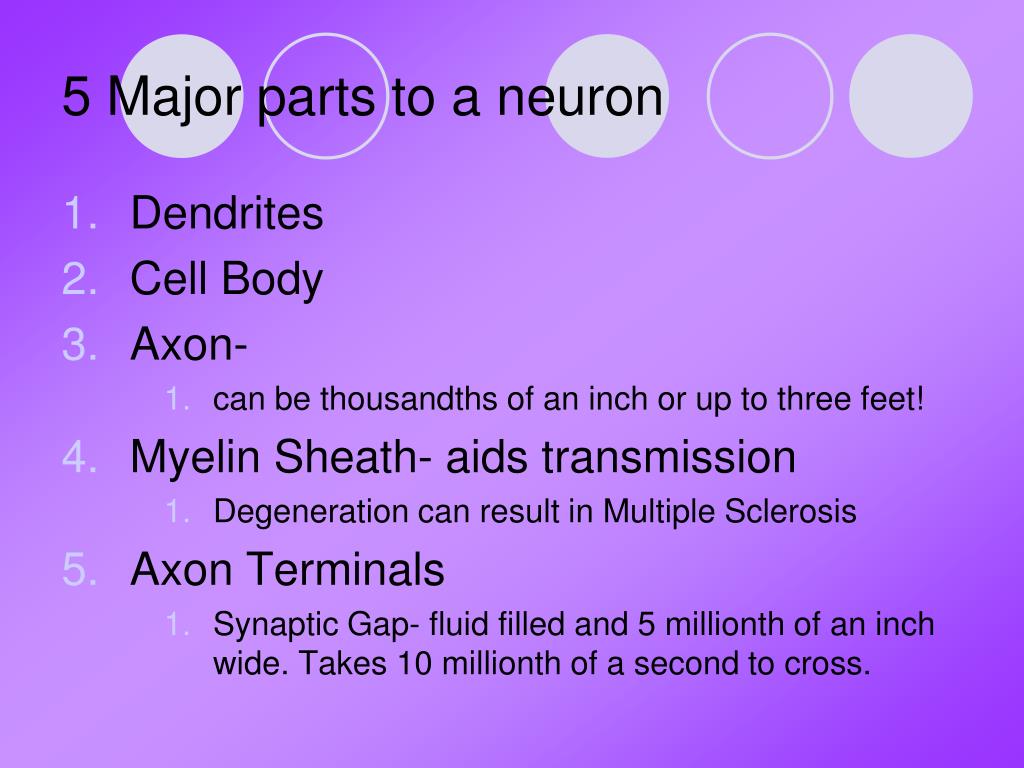 5 Major parts to a neuron

1. Dendrites
2. Cell Body
3. Axon-
   1. can be thousandths of an inch or up to three feet!
4. Myelin Sheath- aids transmission
   1. Degeneration can result in Multiple Sclerosis
5. Axon Terminals
   1. Synaptic Gap- fluid filled and 5 millionth of an inch wide. Takes 10 millionth of a second to cross.